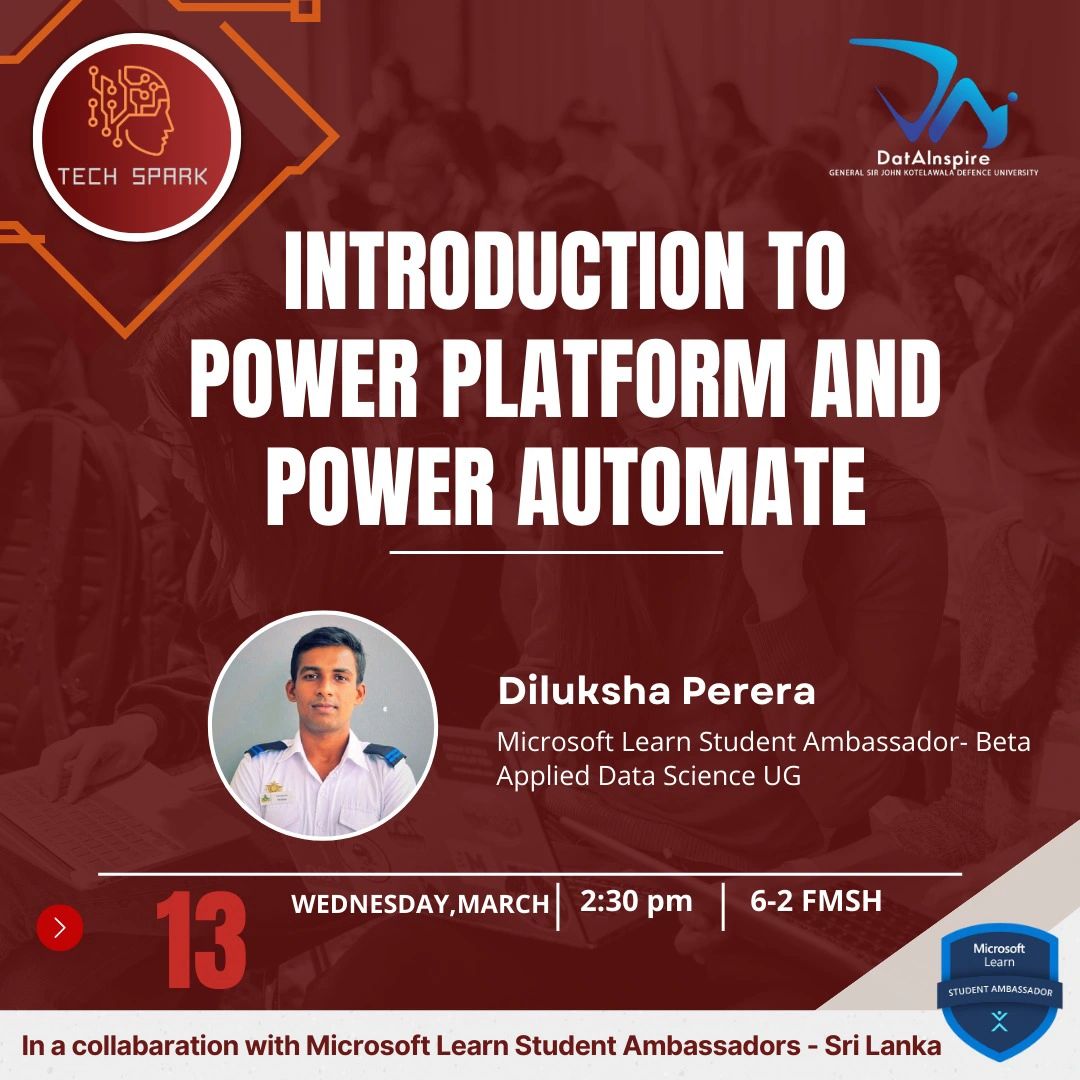 TECH SPARK

DatAInspire
GENERAL SIR JOHN KOTELAWALA DEFENCE UNIVERSITY

INTRODUCTION TO POWER PLATFORM AND POWER AUTOMATE

Diluksha Perera
Microsoft Learn Student Ambassador- Beta
Applied Data Science UG

13 WEDNESDAY,MARCH | 2:30 pm | 6-2 FMSH

Microsoft Learn
STUDENT AMBASSADOR

In a collabaration with Microsoft Learn Student Ambassadors - Sri Lanka